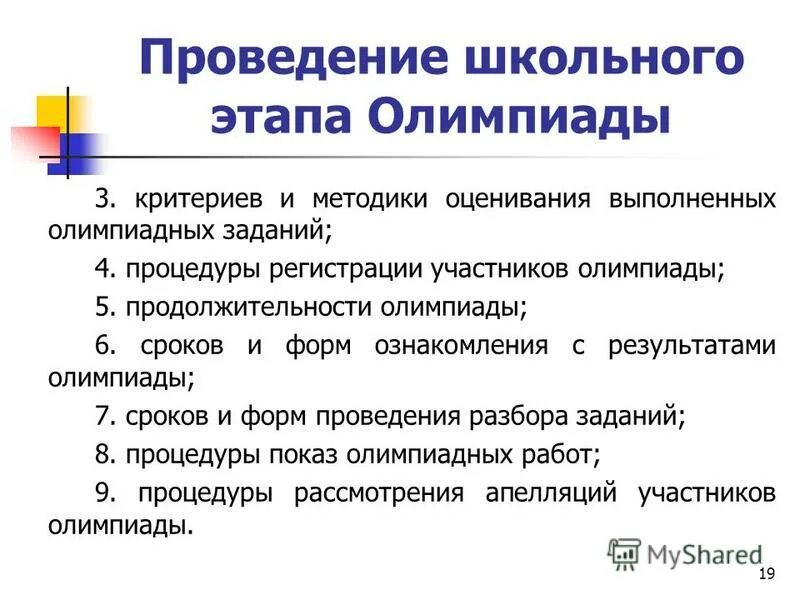 Проведение школьного этапа Олимпиады

3. критериев и методики оценивания выполненных олимпиадных заданий;

4. процедуры регистрации участников олимпиады;

5. продолжительности олимпиады;

6. сроков и форм ознакомления с результатами олимпиады;

7. сроков и форм проведения разбора заданий;

8. процедуры показ олимпиадных работ;

9. процедуры рассмотрения апелляций участников олимпиады.

MyShared

19